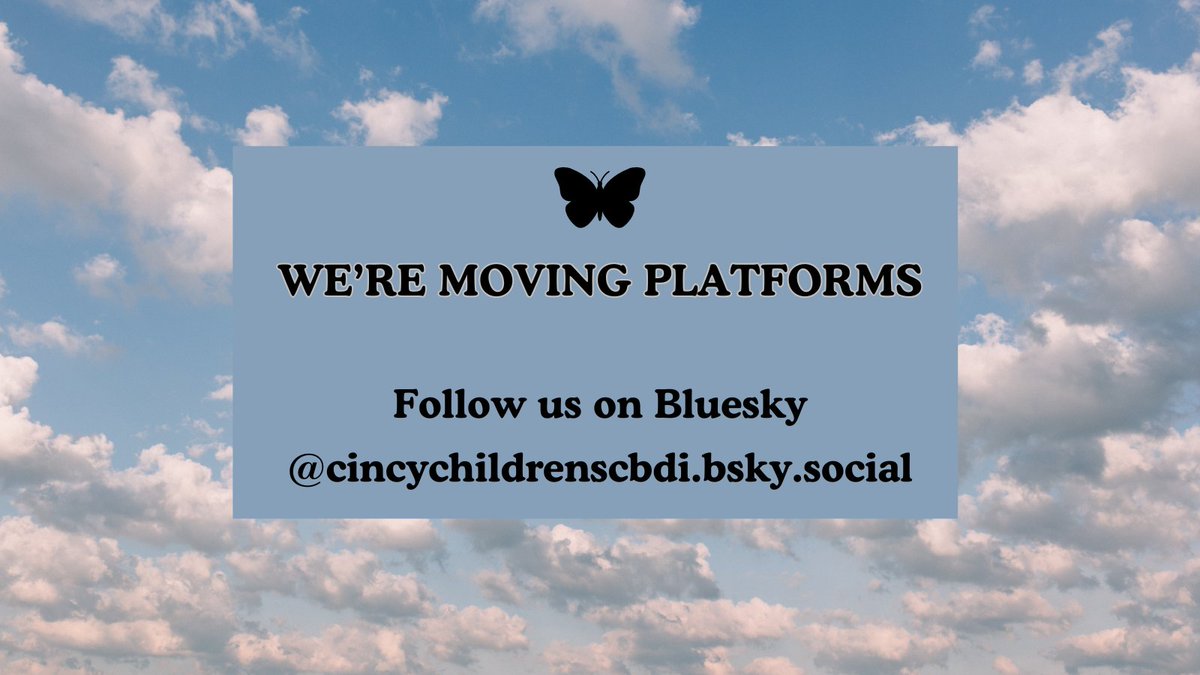 WE'RE MOVING PLATFORMS

Follow us on Bluesky
@cincychildrenscbdi.bsky.social